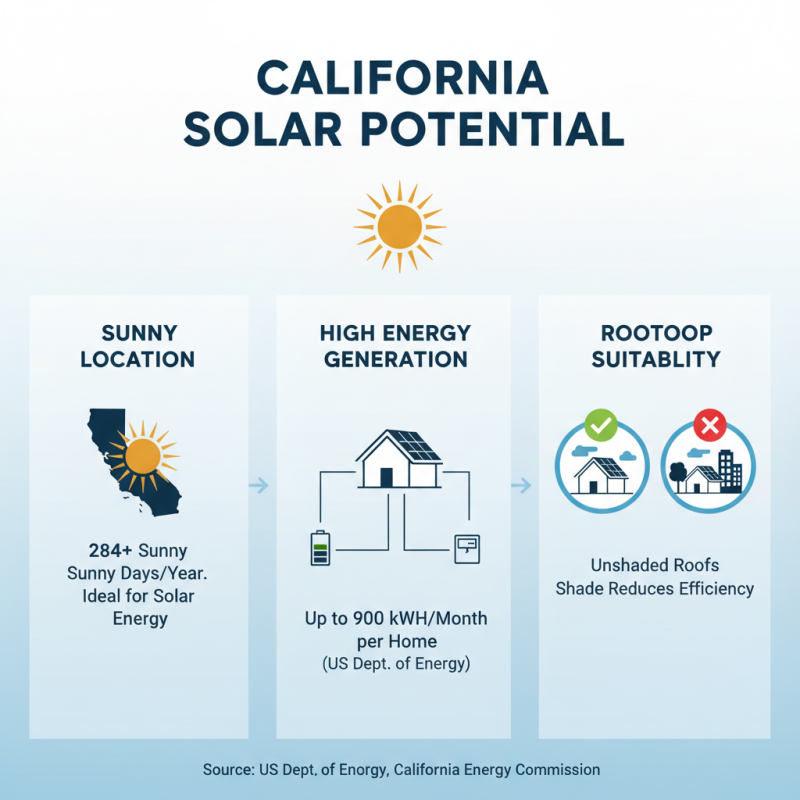 CALIFORNIA SOLAR POTENTIAL

SUNNY LOCATION

284+ Sunny Sunny Days/Year. Ideal for Solar Energy

HIGH ENERGY GENERATION

Up to 900 kWH/Month per Home (US Dept. of Energy)

ROOTOOP SUITABLITY

Unshaded Roofs Shade Reduces Efficiency

Source: US Dept. of Enorgy, California Energy Commission